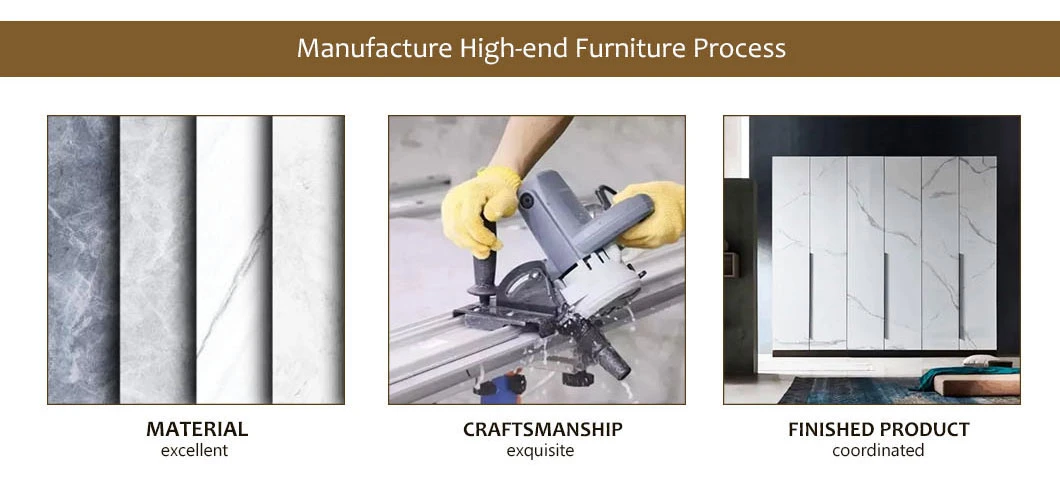 Manufacture High-end Furniture Process

MATERIAL
excellent

CRAFTSMANSHIP
exquisite

FINISHED PRODUCT
coordinated